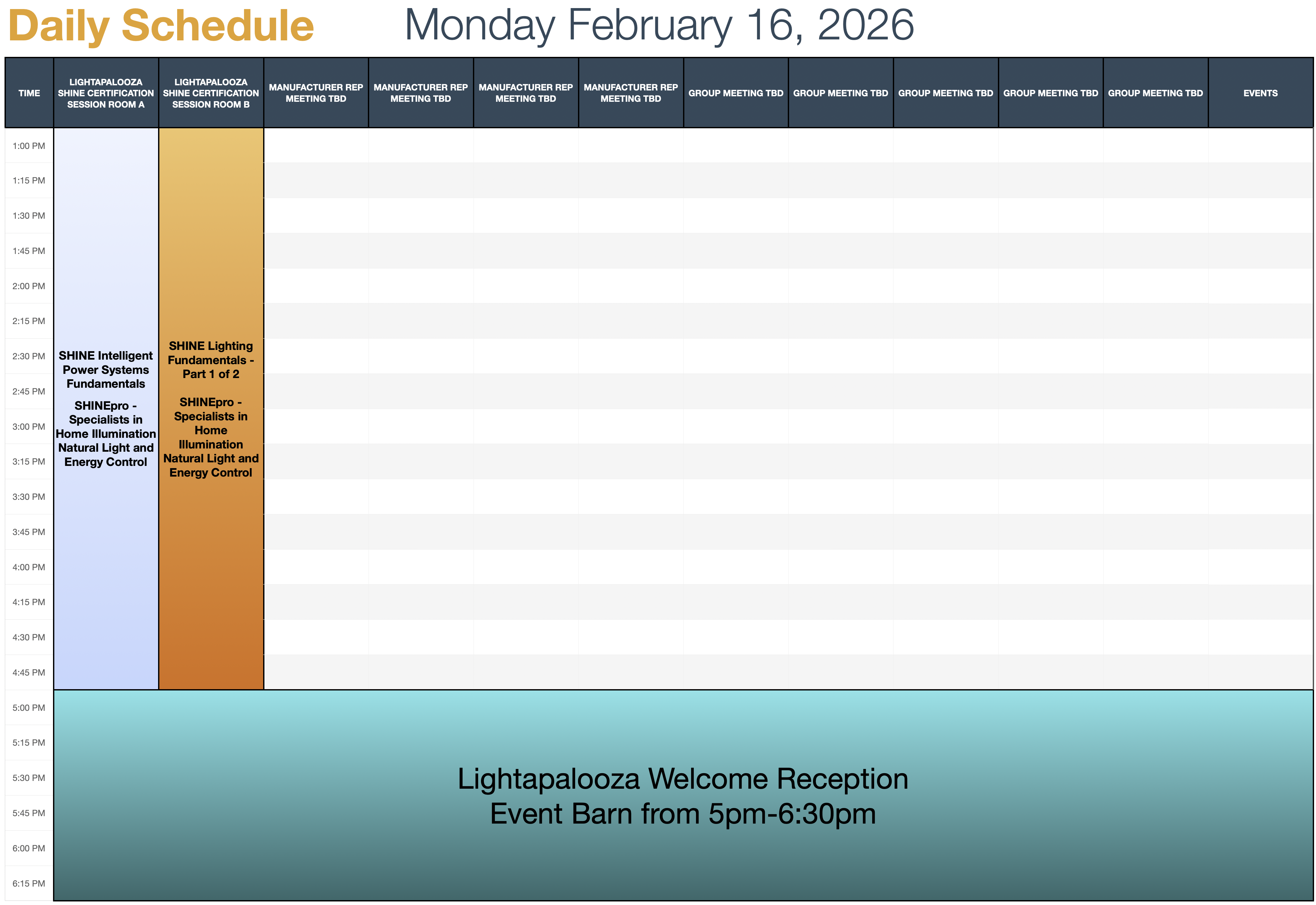 Daily Schedule Monday February 16, 2026

| TIME | LIGHTAPALOOZA SHINE CERTIFICATION SESSION ROOM A | LIGHTAPALOOZA SHINE CERTIFICATION SESSION ROOM B | MANUFACTURER REP MEETING TBD | MANUFACTURER REP MEETING TBD | MANUFACTURER REP MEETING TBD | MANUFACTURER REP MEETING TBD | GROUP MEETING TBD | GROUP MEETING TBD | GROUP MEETING TBD | GROUP MEETING TBD | GROUP MEETING TBD | EVENTS |
|---|---|---|---|---|---|---|---|---|---|---|---|---|
| 1:00 PM | SHINE Intelligent Power Systems Fundamentals SHINEpro - Specialists in Home Illumination Natural Light and Energy Control | SHINE Lighting Fundamentals - Part 1 of 2 SHINEpro - Specialists in Home Illumination Natural Light and Energy Control | | | | | | | | | | |
| 1:15 PM | | | | | | | | | | | | |
| 1:30 PM | | | | | | | | | | | | |
| 1:45 PM | | | | | | | | | | | | |
| 2:00 PM | | | | | | | | | | | | |
| 2:15 PM | | | | | | | | | | | | |
| 2:30 PM | | | | | | | | | | | | |
| 2:45 PM | | | | | | | | | | | | |
| 3:00 PM | | | | | | | | | | | | |
| 3:15 PM | | | | | | | | | | | | |
| 3:30 PM | | | | | | | | | | | | |
| 3:45 PM | | | | | | | | | | | | |
| 4:00 PM | | | | | | | | | | | | |
| 4:15 PM | | | | | | | | | | | | |
| 4:30 PM | | | | | | | | | | | | |
| 4:45 PM | | | | | | | | | | | | |
| 5:00 PM | Lightapalooza Welcome Reception Event Barn from 5pm-6:30pm | | | | | | | | | | | |
| 5:15 PM | | | | | | | | | | | | |
| 5:30 PM | | | | | | | | | | | | |
| 5:45 PM | | | | | | | | | | | | |
| 6:00 PM | | | | | | | | | | | | |
| 6:15 PM | | | | | | | | | | | | |